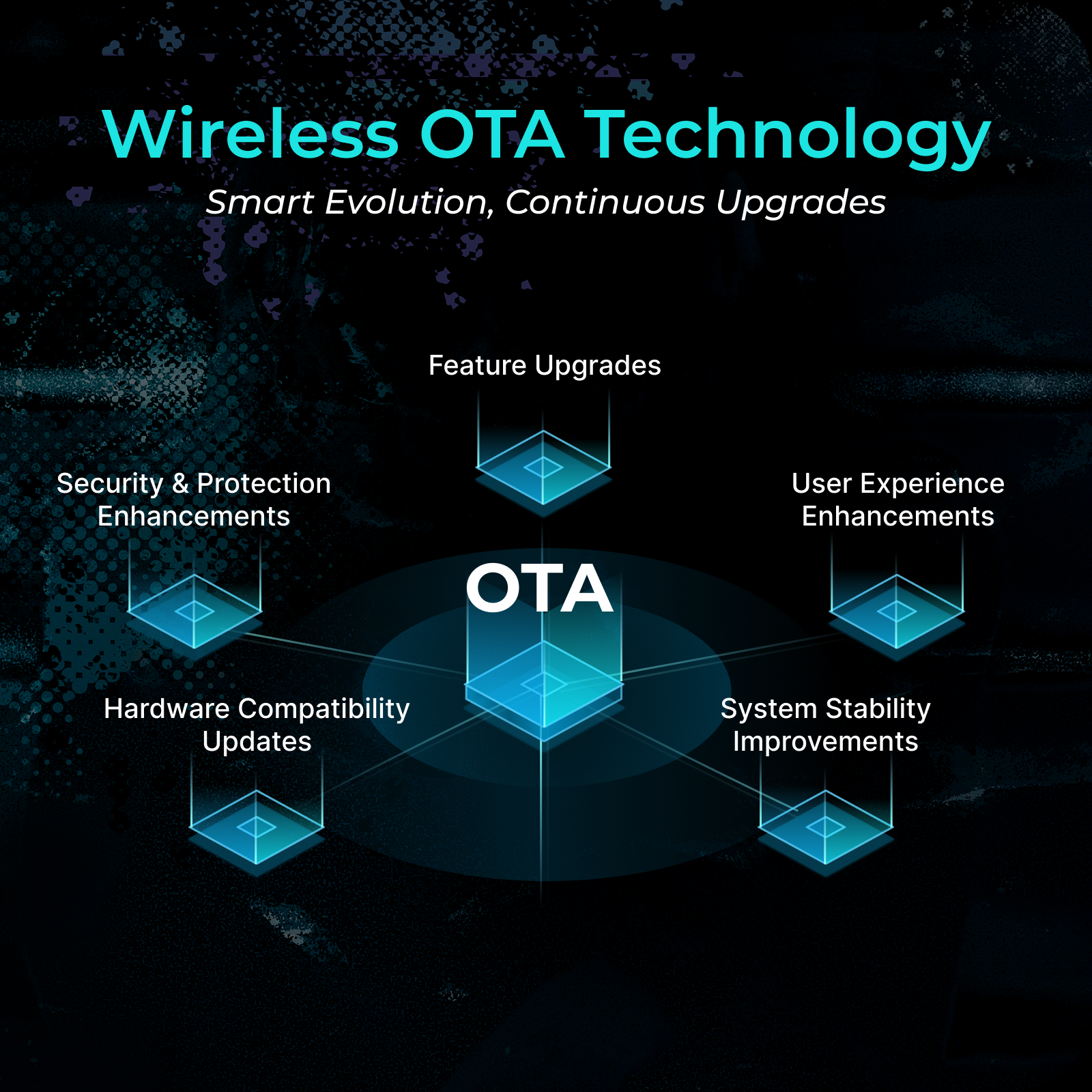 Wireless OTA Technology
Smart Evolution, Continuous Upgrades

Feature Upgrades

Security & Protection Enhancements

User Experience Enhancements

OTA

Hardware Compatibility Updates

System Stability Improvements